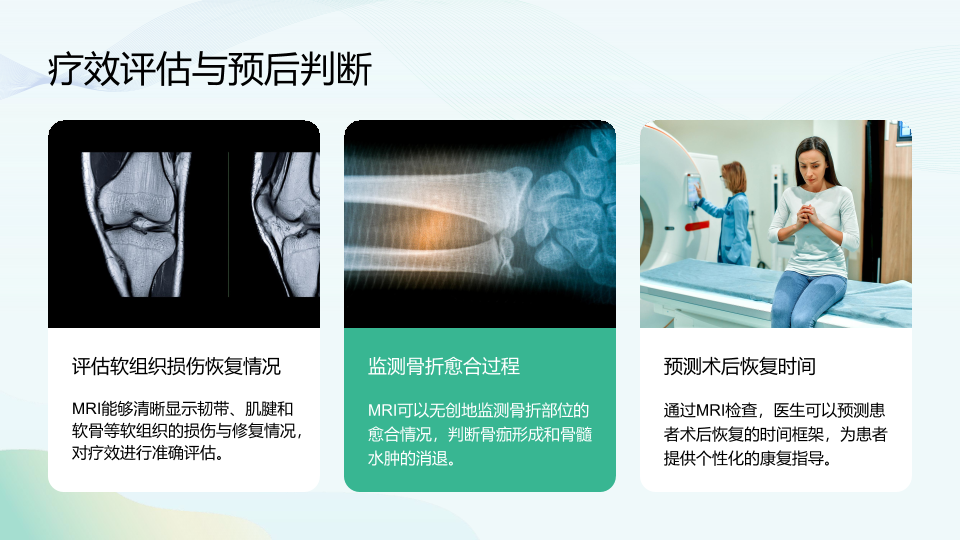 疗效评估与预后判断

评估软组织损伤恢复情况

MRI能够清晰显示韧带、肌腱和软骨等软组织的损伤与修复情况，对疗效进行准确评估。

监测骨折愈合过程

MRI可以无创地监测骨折部位的愈合情况，判断骨痂形成和骨髓水肿的消退。

预测术后恢复时间

通过MRI检查，医生可以预测患者术后恢复的时间框架，为患者提供个性化的康复指导。